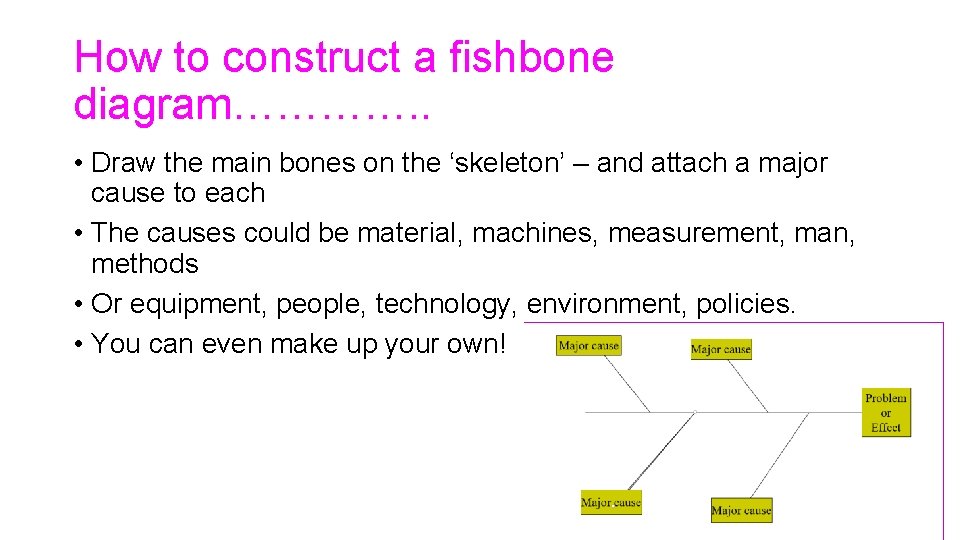 How to construct a fishbone diagram………….

• Draw the main bones on the ‘skeleton’ – and attach a major cause to each
• The causes could be material, machines, measurement, man, methods
• Or equipment, people, technology, environment, policies.
• You can even make up your own!

Major cause
Major cause
Problem or Effect
Major cause
Major cause